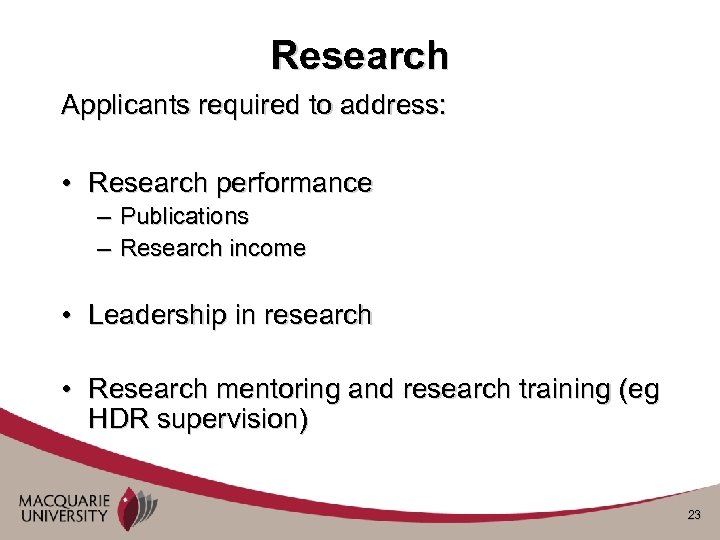 Research

Applicants required to address:

• Research performance
– Publications
– Research income

• Leadership in research

• Research mentoring and research training (eg HDR supervision)

MACQUARIE UNIVERSITY

23